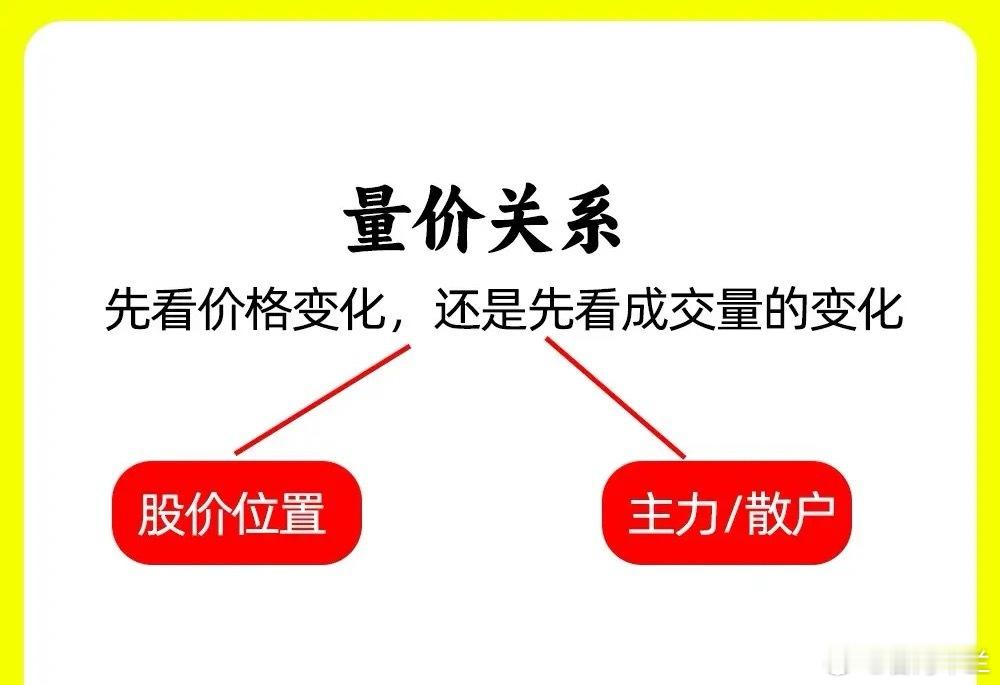 量价关系

先看价格变化，还是先看成交量的变化

股价位置

主力/散户